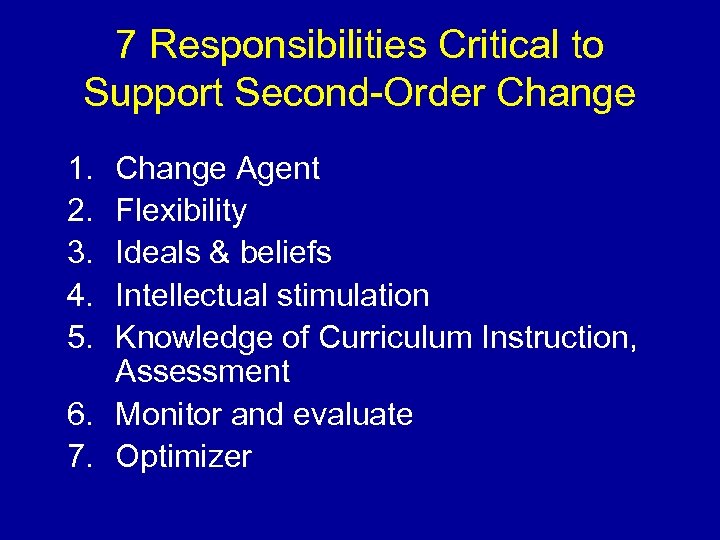 7 Responsibilities Critical to Support Second-Order Change

1. Change Agent
2. Flexibility
3. Ideals & beliefs
4. Intellectual stimulation
5. Knowledge of Curriculum Instruction, Assessment
6. Monitor and evaluate
7. Optimizer